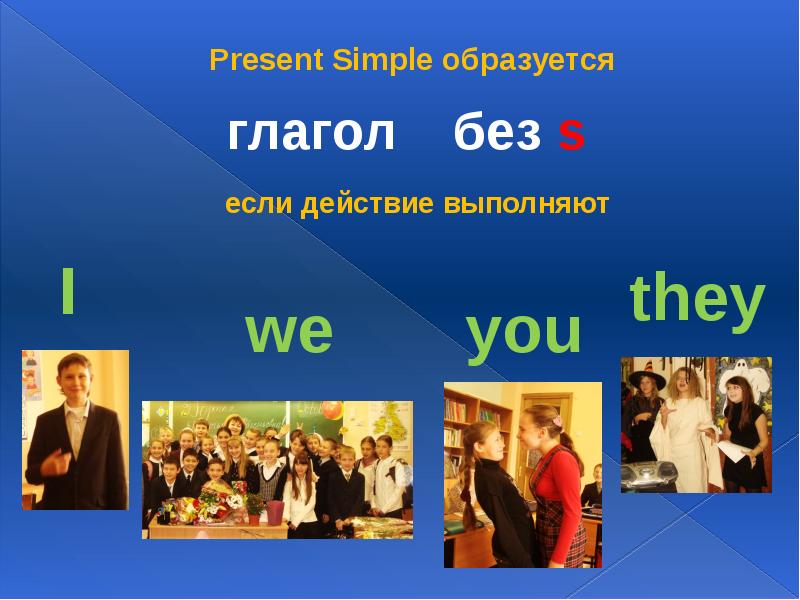 Present Simple образуется

глагол без s

если действие выполняют

I

we

you

they